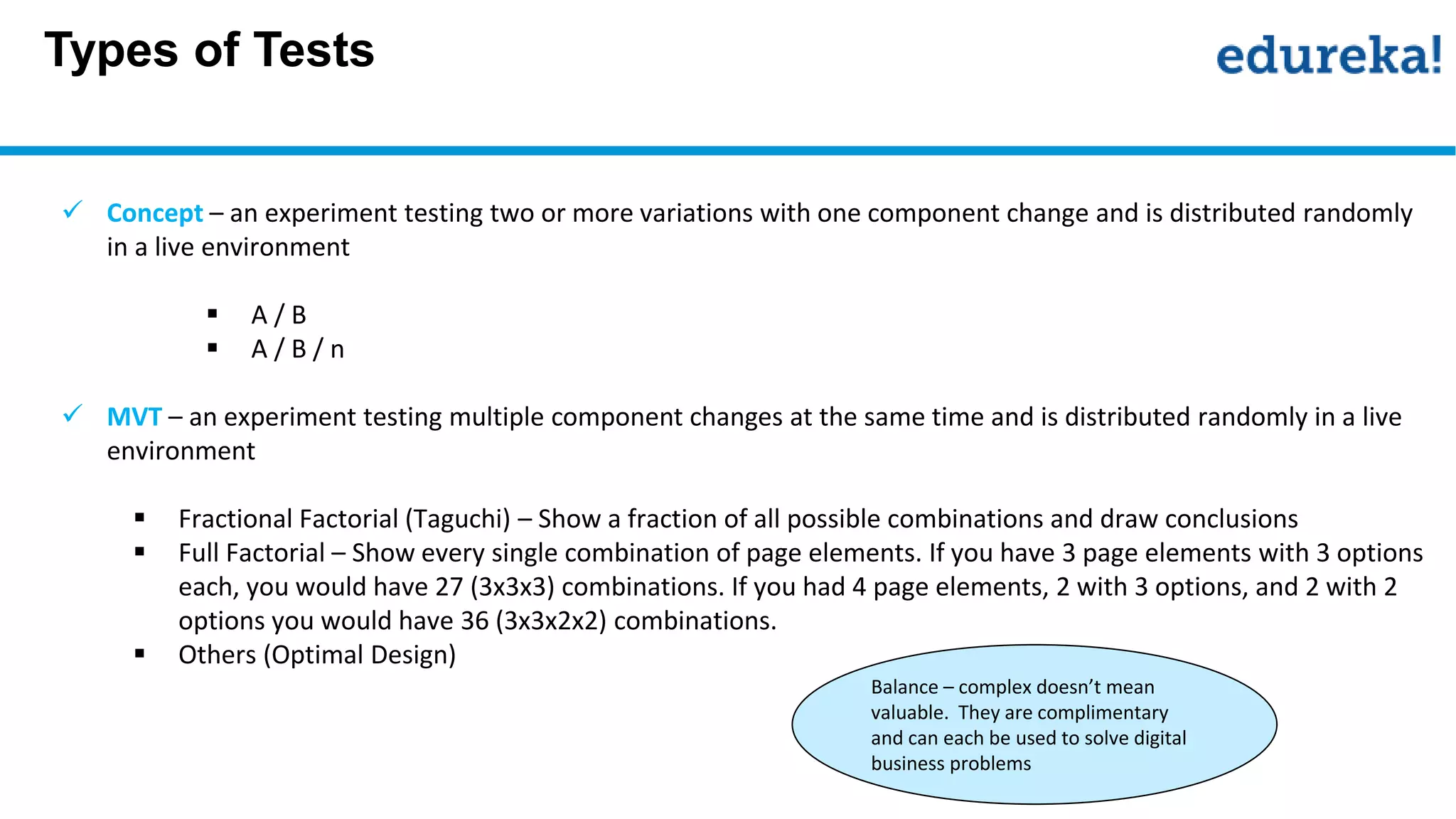 Types of Tests

edureka!

✓ Concept – an experiment testing two or more variations with one component change and is distributed randomly in a live environment

▪ A / B
▪ A / B / n

✓ MVT – an experiment testing multiple component changes at the same time and is distributed randomly in a live environment

▪ Fractional Factorial (Taguchi) – Show a fraction of all possible combinations and draw conclusions
▪ Full Factorial – Show every single combination of page elements. If you have 3 page elements with 3 options each, you would have 27 (3x3x3) combinations. If you had 4 page elements, 2 with 3 options, and 2 with 2 options you would have 36 (3x3x2x2) combinations.
▪ Others (Optimal Design)

Balance – complex doesn't mean valuable. They are complimentary and can each be used to solve digital business problems